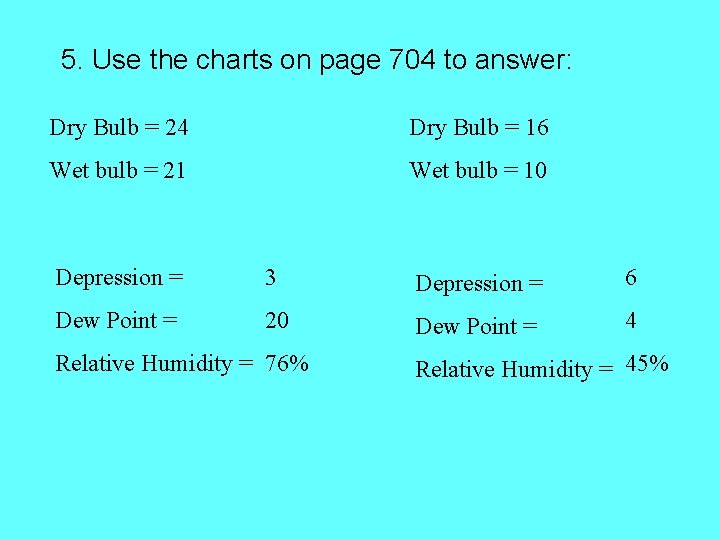 5. Use the charts on page 704 to answer:

Dry Bulb = 24

Wet bulb = 21

Depression = 3

Dew Point = 20

Relative Humidity = 76%

Dry Bulb = 16

Wet bulb = 10

Depression = 6

Dew Point = 4

Relative Humidity = 45%